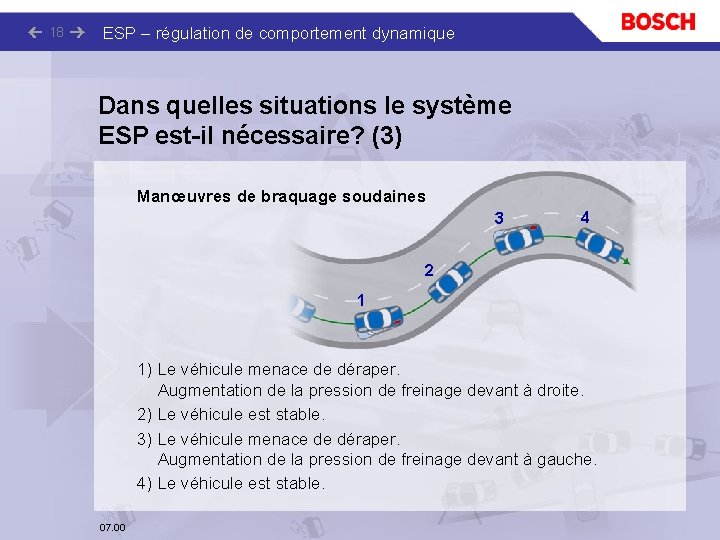 18 ESP – régulation de comportement dynamique

BOSCH

Dans quelles situations le système ESP est-il nécessaire? (3)

Manœuvres de braquage soudaines

1

2

3

4

1) Le véhicule menace de déraper.
Augmentation de la pression de freinage devant à droite.

2) Le véhicule est stable.

3) Le véhicule menace de déraper.
Augmentation de la pression de freinage devant à gauche.

4) Le véhicule est stable.

07.00